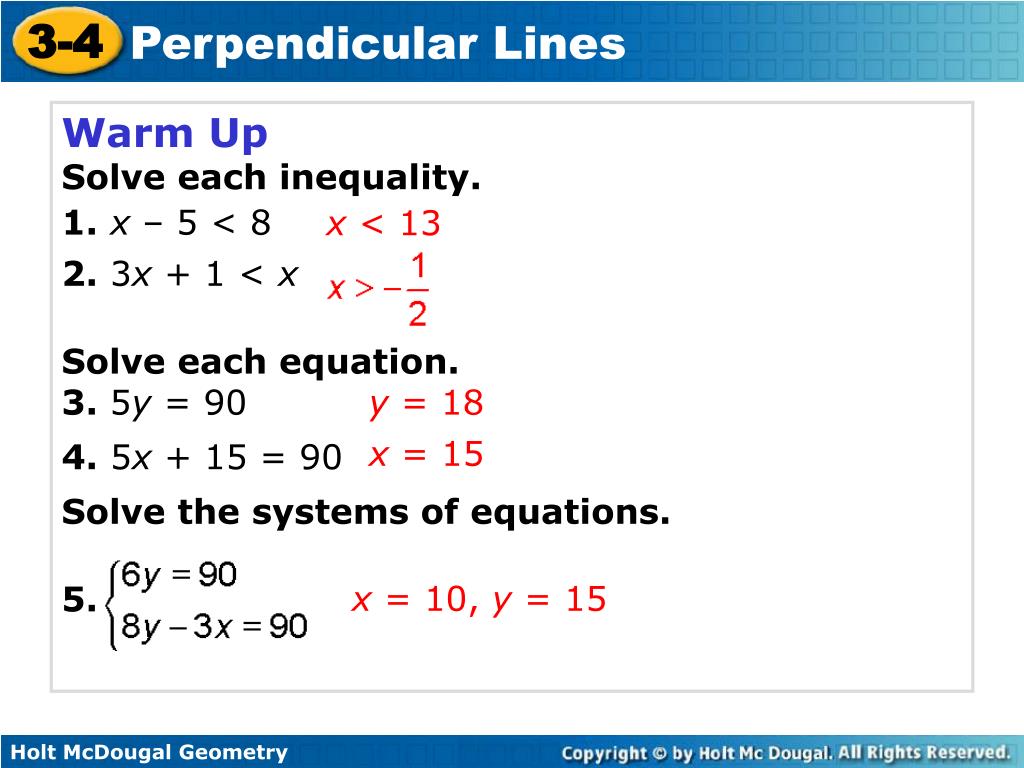 3-4 Perpendicular Lines

Warm Up

Solve each inequality.

1. $x - 5 < 8$ $x < 13$

2. $3x + 1 < x$ $x > -\frac{1}{2}$

Solve each equation.

3. $5y = 90$ $y = 18$

4. $5x + 15 = 90$ $x = 15$

Solve the systems of equations.

5. $\begin{cases} 6y = 90 \\ 8y - 3x = 90 \end{cases}$ $x = 10, y = 15$

Holt McDougal Geometry

Copyright © by Holt Mc Dougal. All Rights Reserved.